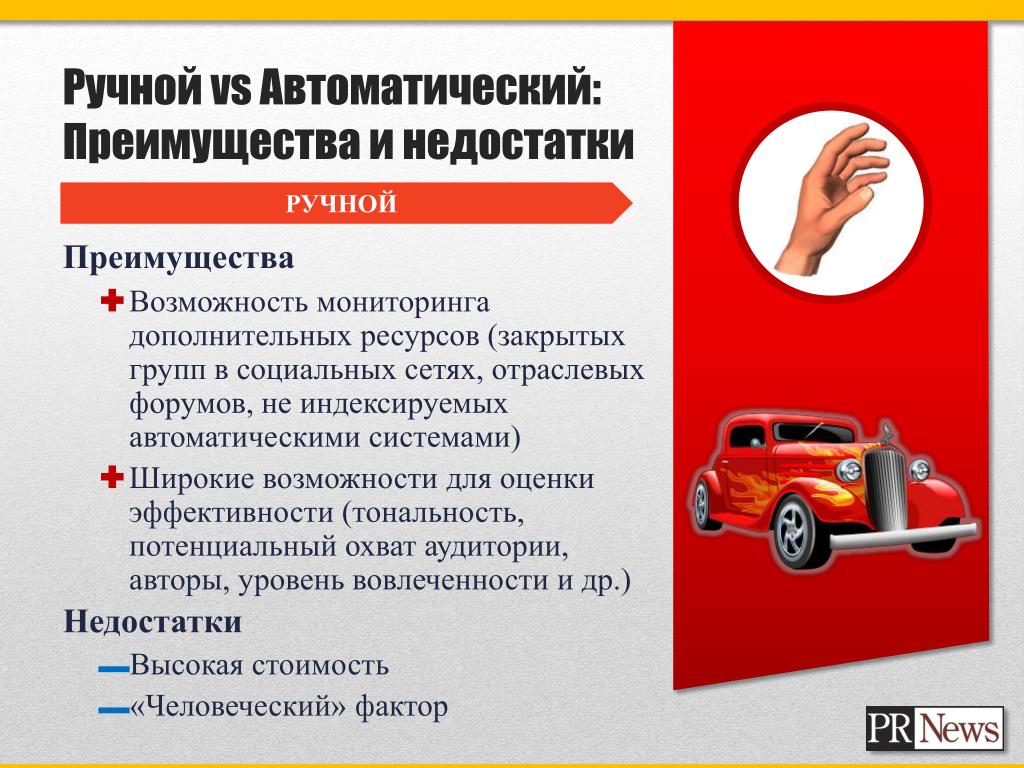 Ручной vs Автоматический: Преимущества и недостатки

РУЧНОЙ

Преимущества

Возможность мониторинга дополнительных ресурсов (закрытых групп в социальных сетях, отраслевых форумов, не индексируемых автоматическими системами)

Широкие возможности для оценки эффективности (тональность, потенциальный охват аудитории, авторы, уровень вовлеченности и др.)

Недостатки

Высокая стоимость

«Человеческий» фактор

PR News